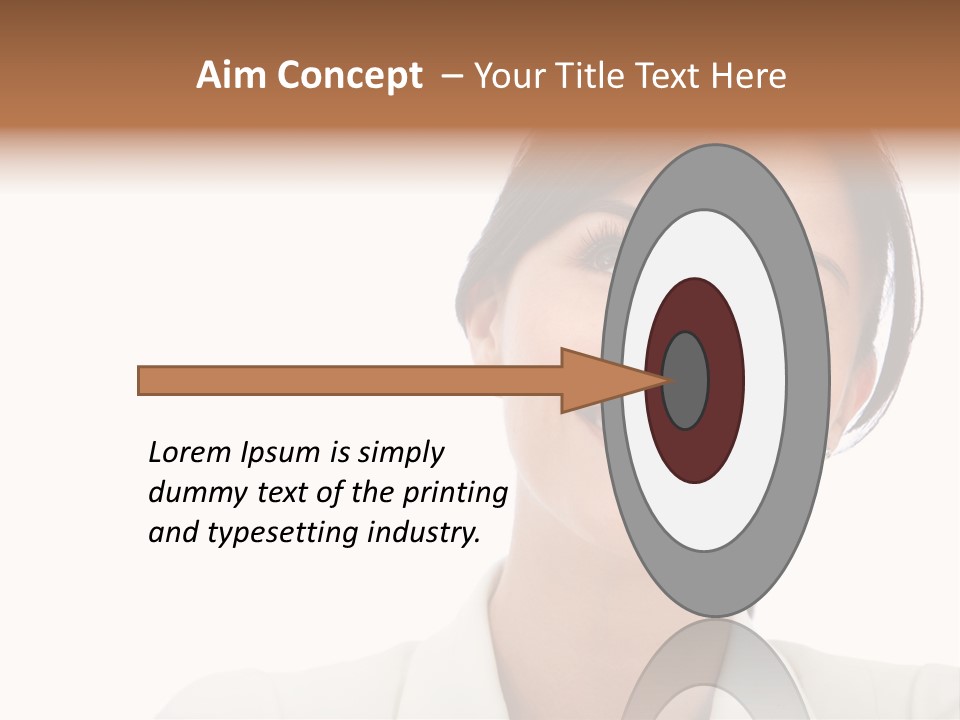 Aim Concept – Your Title Text Here

Lorem Ipsum is simply dummy text of the printing and typesetting industry.